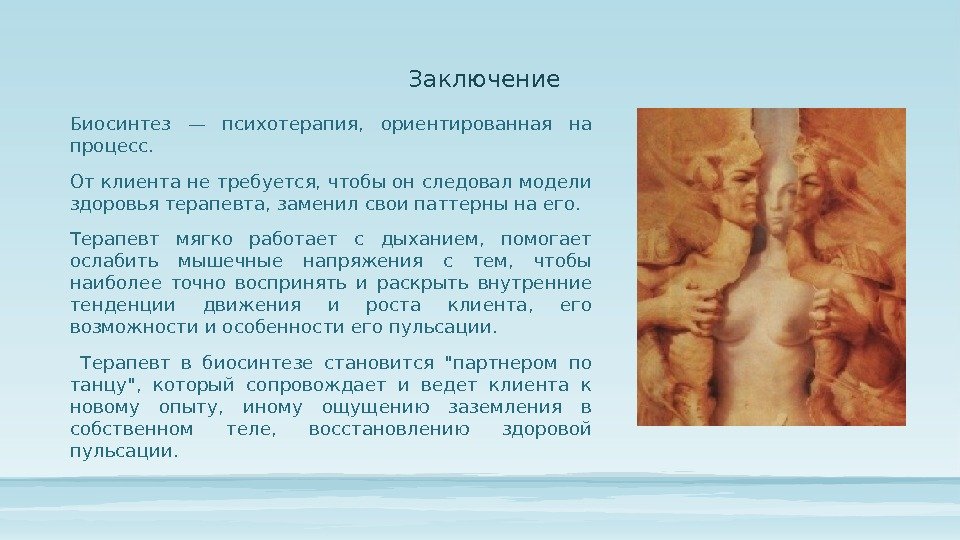 Заключение

Биосинтез — психотерапия, ориентированная на процесс.

От клиента не требуется, чтобы он следовал модели здоровья терапевта, заменил свои паттерны на его.

Терапевт мягко работает с дыханием, помогает ослабить мышечные напряжения с тем, чтобы наиболее точно воспринять и раскрыть внутренние тенденции движения и роста клиента, его возможности и особенности его пульсации.

Терапевт в биосинтезе становится "партнером по танцу", который сопровождает и ведет клиента к новому опыту, иному ощущению заземления в собственном теле, восстановлению здоровой пульсации.